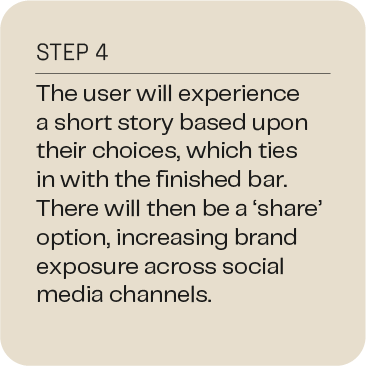 STEP 4

The user will experience a short story based upon their choices, which ties in with the finished bar. There will then be a ‘share’ option, increasing brand exposure across social media channels.